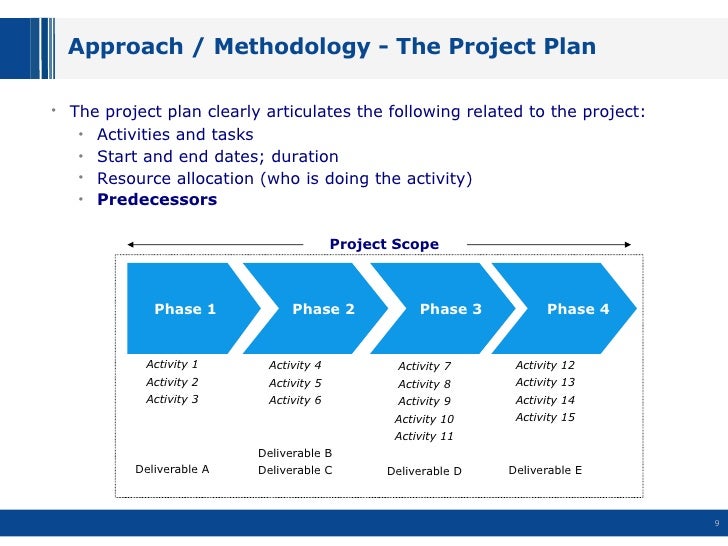 Approach / Methodology - The Project Plan

• The project plan clearly articulates the following related to the project:
  • Activities and tasks
  • Start and end dates; duration
  • Resource allocation (who is doing the activity)
  • **Predecessors**

Project Scope

Phase 1
Activity 1
Activity 2
Activity 3
Deliverable A

Phase 2
Activity 4
Activity 5
Activity 6
Deliverable B
Deliverable C

Phase 3
Activity 7
Activity 8
Activity 9
Activity 10
Activity 11
Deliverable D

Phase 4
Activity 12
Activity 13
Activity 14
Activity 15
Deliverable E

9